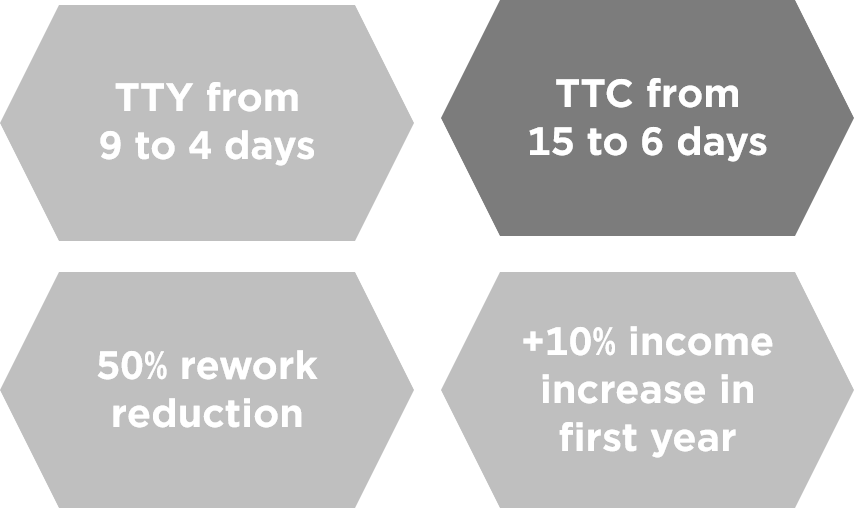 TTY from 9 to 4 days

TTC from 15 to 6 days

50% rework reduction

+10% income increase in first year